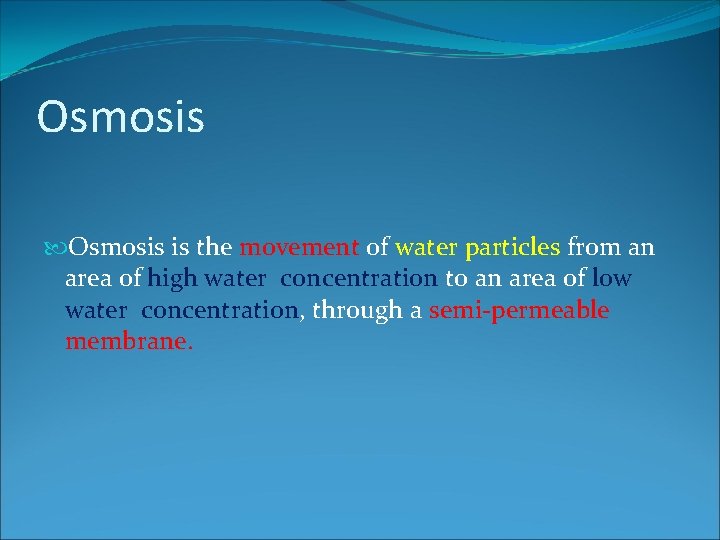 Osmosis

Osmosis is the movement of water particles from an area of high water concentration to an area of low water concentration, through a semi-permeable membrane.